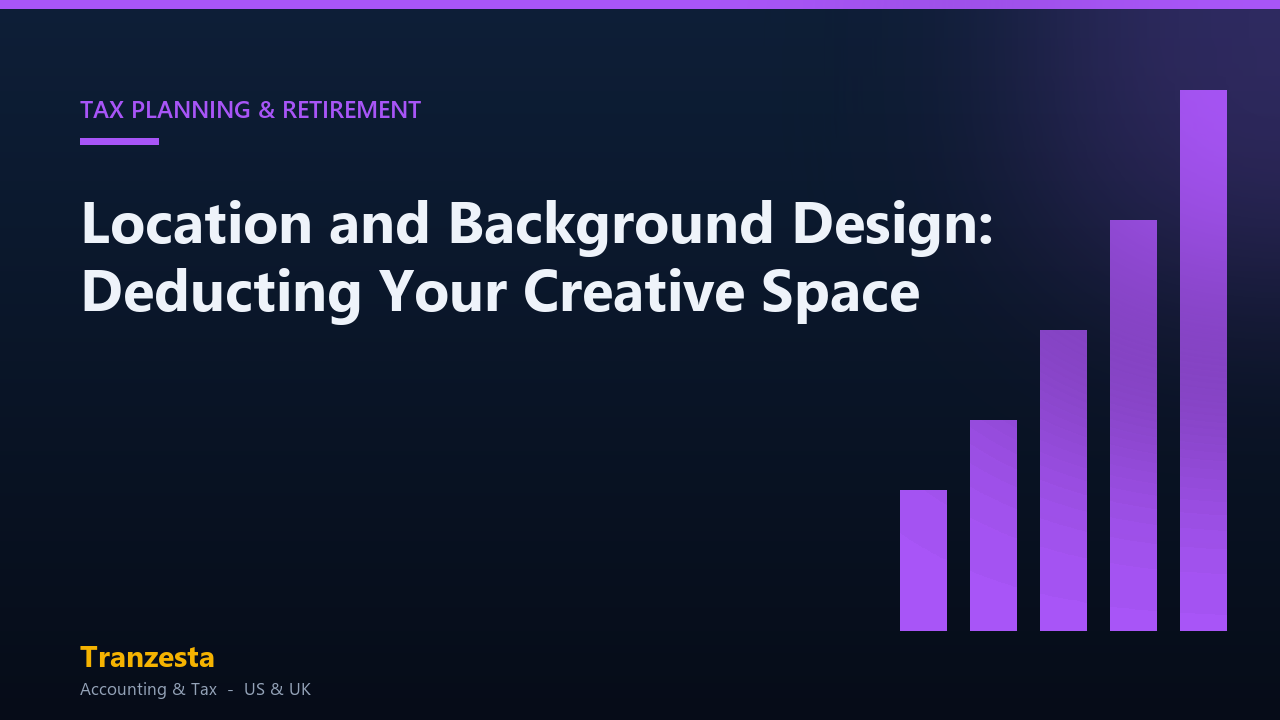 TAX PLANNING & RETIREMENT

Location and Background Design: Deducting Your Creative Space

Tranzesta

Accounting & Tax - US & UK